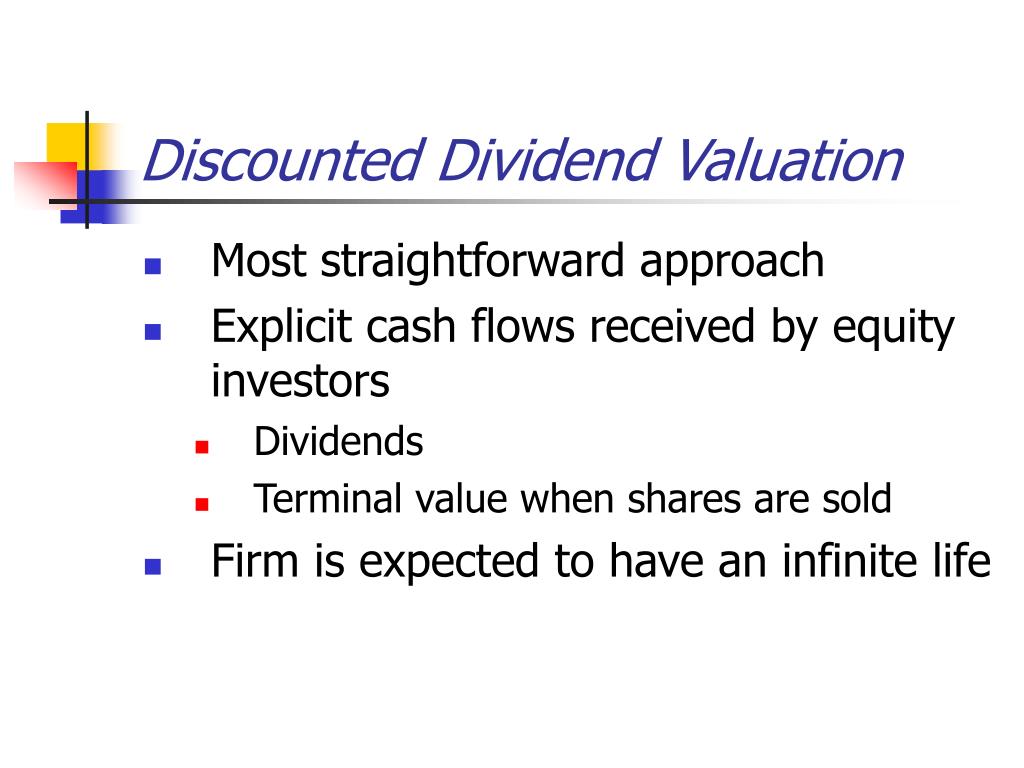 Discounted Dividend Valuation

- Most straightforward approach
- Explicit cash flows received by equity investors
  - Dividends
  - Terminal value when shares are sold
- Firm is expected to have an infinite life